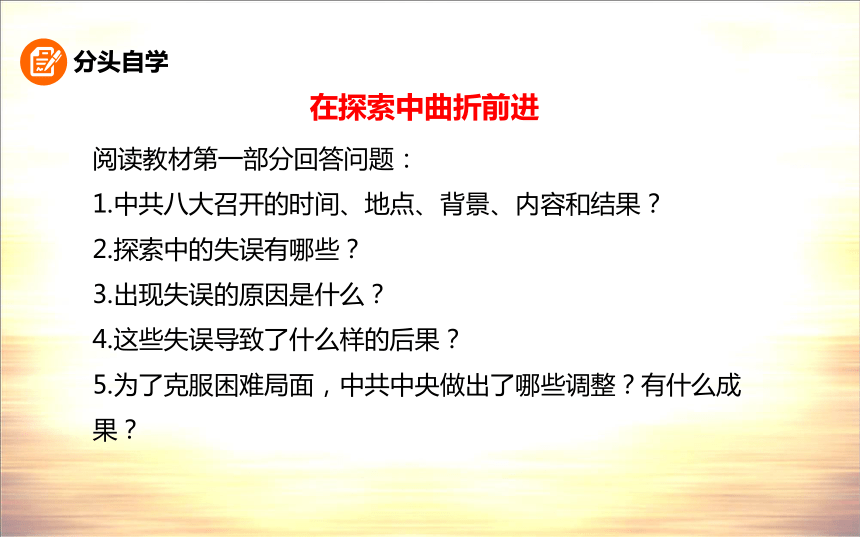 分头自学

在探索中曲折前进

阅读教材第一部分回答问题：

1.中共八大召开的时间、地点、背景、内容和结果？

2.探索中的失误有哪些？

3.出现失误的原因是什么？

4.这些失误导致了什么样的后果？

5.为了克服困难局面，中共中央做出了哪些调整？有什么成果？